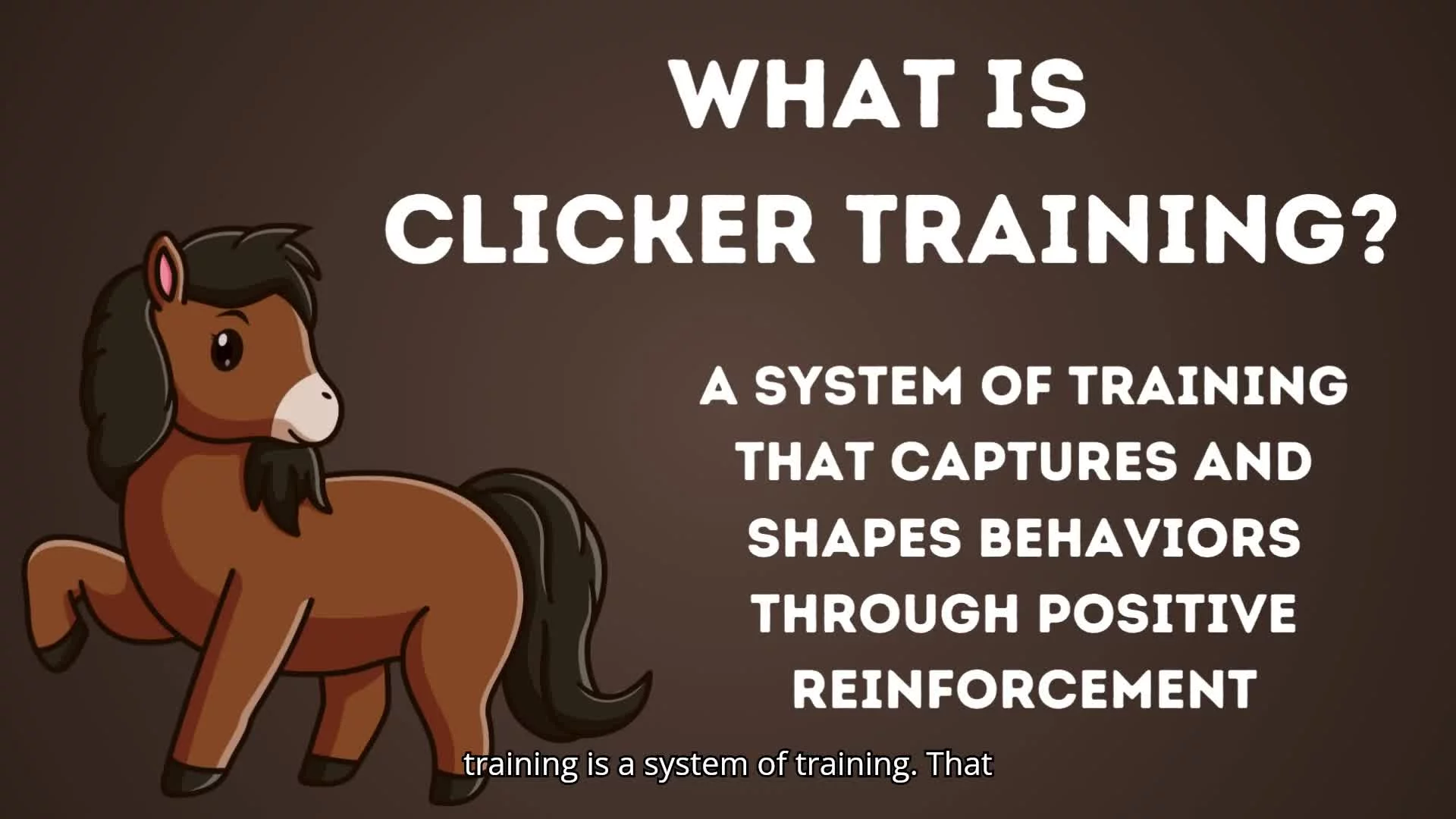 WHAT IS CLICKER TRAINING?

A SYSTEM OF TRAINING THAT CAPTURES AND SHAPES BEHAVIORS THROUGH POSITIVE REINFORCEMENT

training is a system of training. That